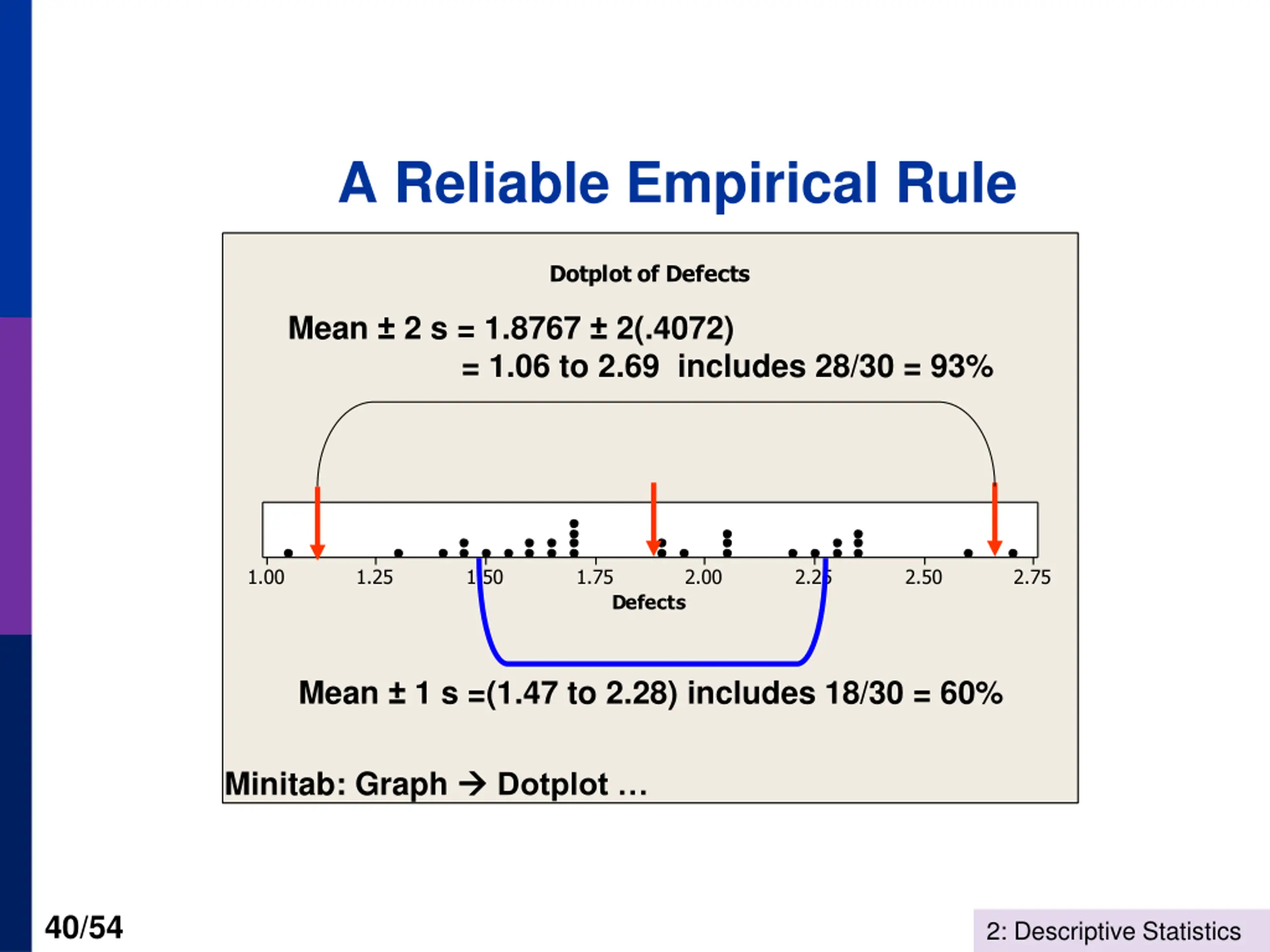 A Reliable Empirical Rule

Dotplot of Defects

Mean ± 2 s = 1.8767 ± 2(.4072)
= 1.06 to 2.69 includes 28/30 = 93%

1.00 1.25 1.50 1.75 2.00 2.25 2.50 2.75
Defects

Mean ± 1 s =(1.47 to 2.28) includes 18/30 = 60%

Minitab: Graph → Dotplot …

40/54

2: Descriptive Statistics